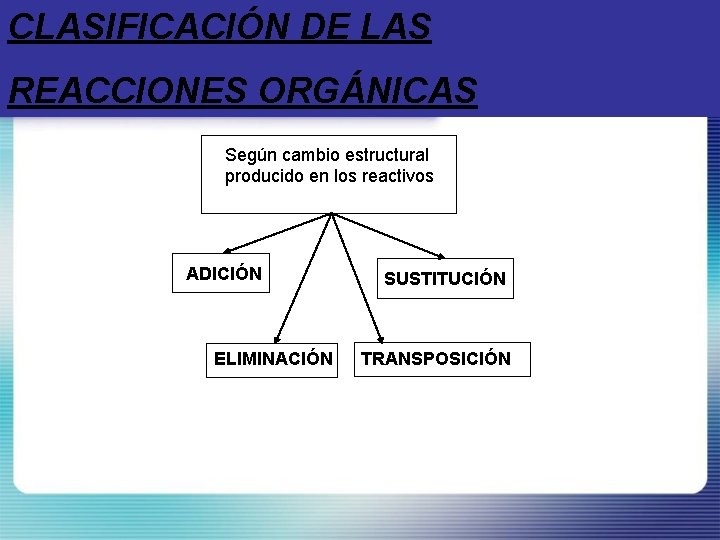 CLASIFICACIÓN DE LAS

REACCIONES ORGÁNICAS

Según cambio estructural producido en los reactivos

ADICIÓN

SUSTITUCIÓN

ELIMINACIÓN

TRANSPOSICIÓN